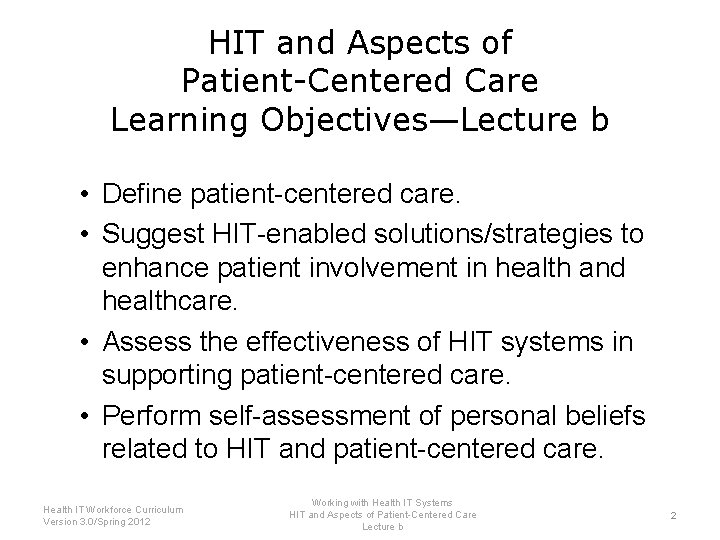 HIT and Aspects of Patient-Centered Care Learning Objectives—Lecture b

• Define patient-centered care.
• Suggest HIT-enabled solutions/strategies to enhance patient involvement in health and healthcare.
• Assess the effectiveness of HIT systems in supporting patient-centered care.
• Perform self-assessment of personal beliefs related to HIT and patient-centered care.

Health IT Workforce Curriculum
Version 3.0/Spring 2012

Working with Health IT Systems
HIT and Aspects of Patient-Centered Care
Lecture b

2